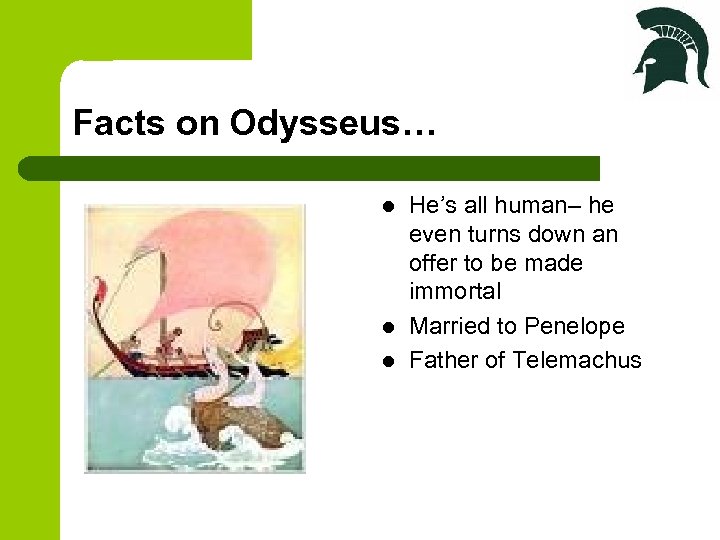 Facts on Odysseus…

- He’s all human– he even turns down an offer to be made immortal
- Married to Penelope
- Father of Telemachus